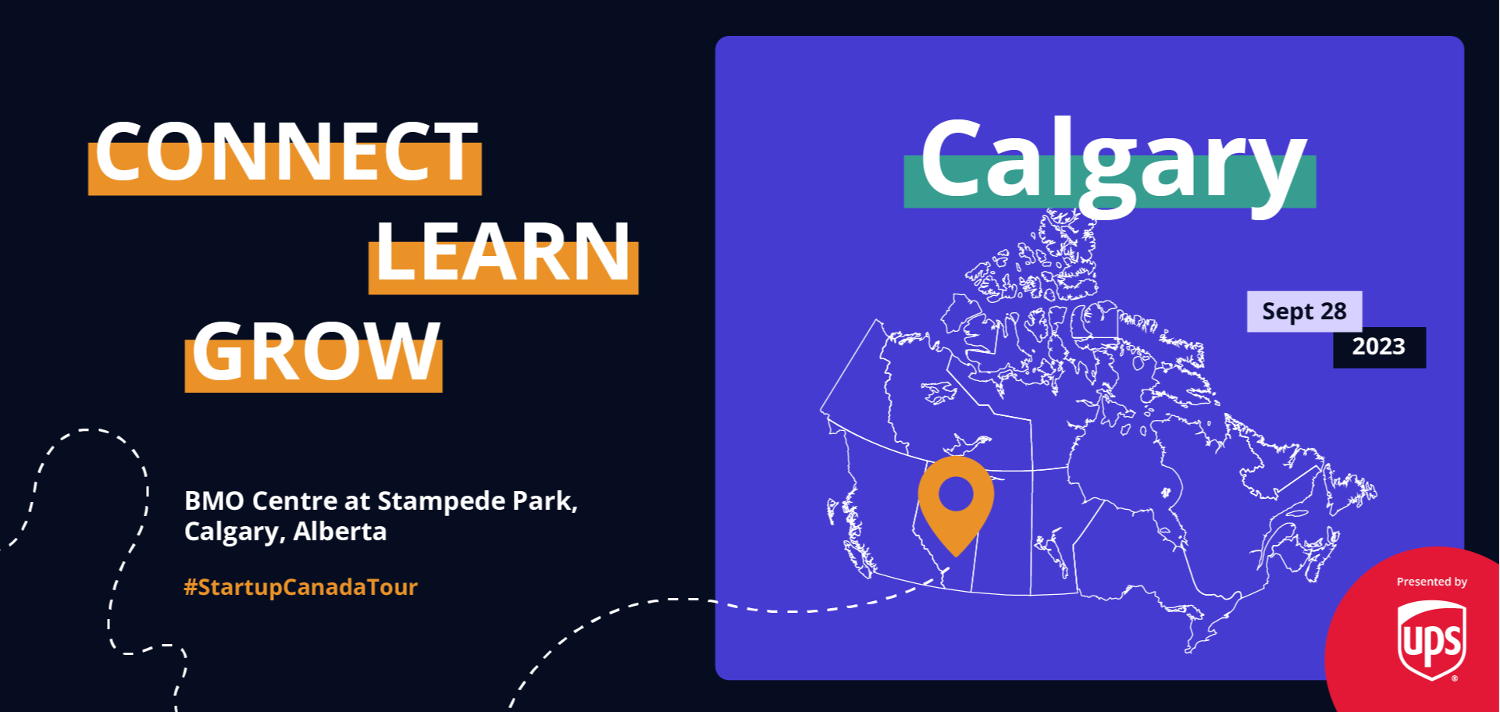 CONNECT
LEARN
GROW

BMO Centre at Stampede Park, Calgary, Alberta

#StartupCanadaTour

Calgary

Sept 28
2023

Presented by
ups